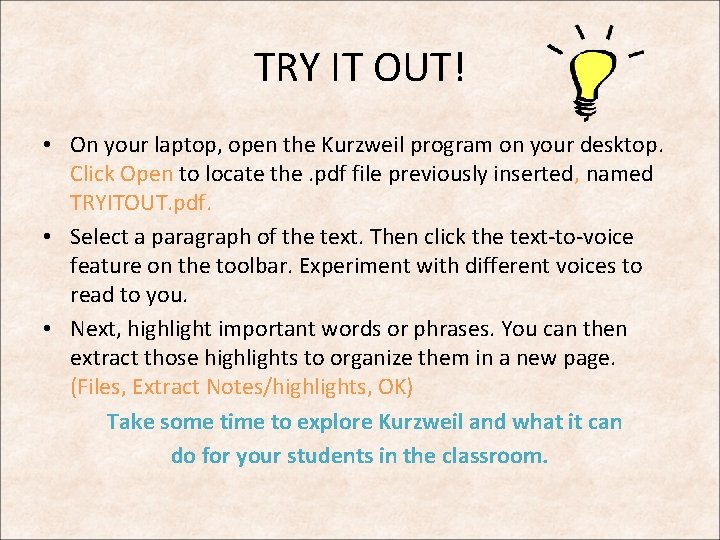 TRY IT OUT!

• On your laptop, open the Kurzweil program on your desktop. Click Open to locate the .pdf file previously inserted, named TRYITOUT.pdf.

• Select a paragraph of the text. Then click the text-to-voice feature on the toolbar. Experiment with different voices to read to you.

• Next, highlight important words or phrases. You can then extract those highlights to organize them in a new page. (Files, Extract Notes/highlights, OK)

Take some time to explore Kurzweil and what it can do for your students in the classroom.